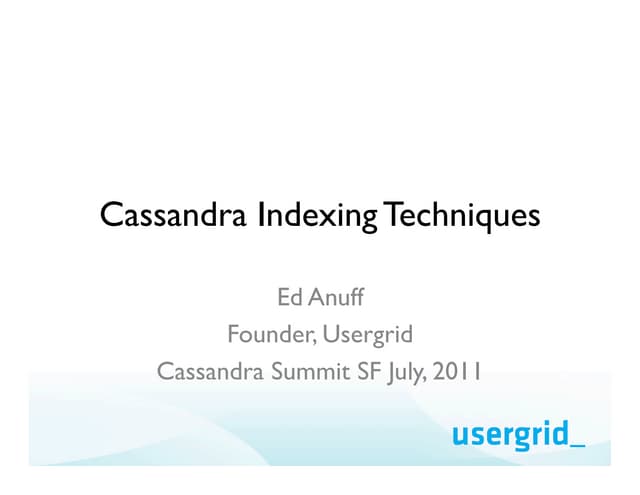 Cassandra Indexing Techniques

Ed Anuff
Founder, Usergrid
Cassandra Summit SF July, 2011

usergrid_